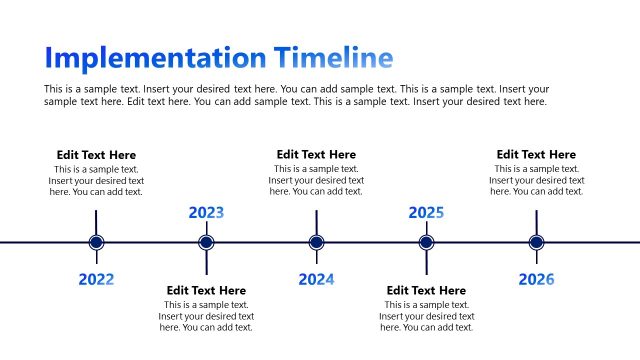 Implementation Timeline

This is a sample text. Insert your desired text here. You can add sample text. This is a sample text. Insert your sample text here. Edit text here. You can add sample text. This is a sample text. Insert your desired text here.

Edit Text Here
This is a sample text. Insert your desired text here. You can add text.

2022

2023

Edit Text Here
This is a sample text. Insert your desired text here. You can add text.

Edit Text Here
This is a sample text. Insert your desired text here. You can add text.

2024

2025

Edit Text Here
This is a sample text. Insert your desired text here. You can add text.

Edit Text Here
This is a sample text. Insert your desired text here. You can add text.

2026